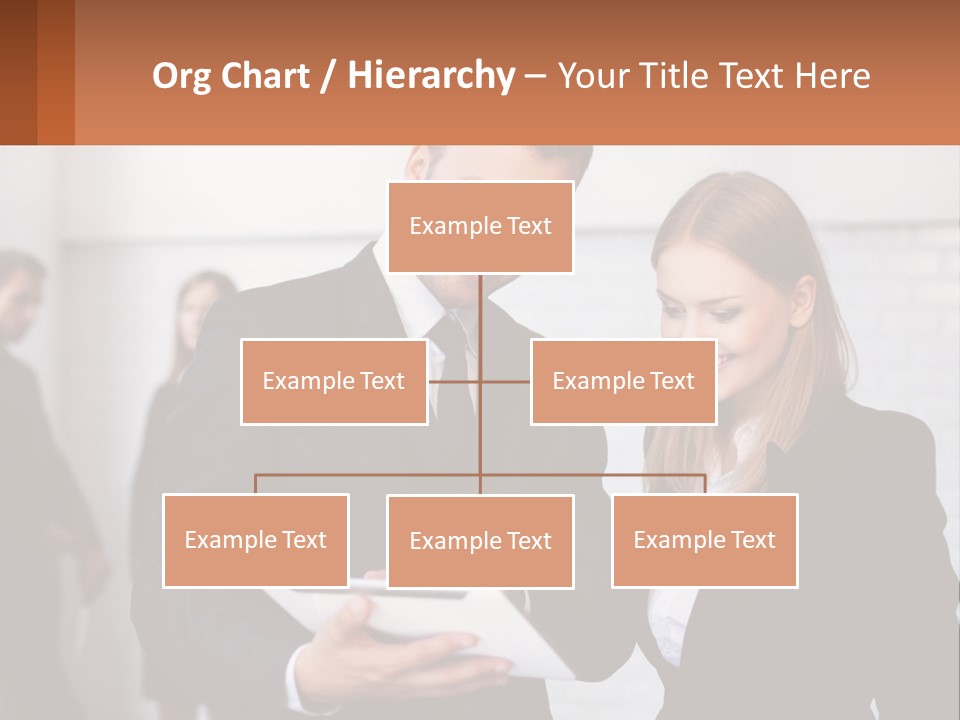 Org Chart / Hierarchy – Your Title Text Here

Example Text

Example Text

Example Text

Example Text

Example Text

Example Text